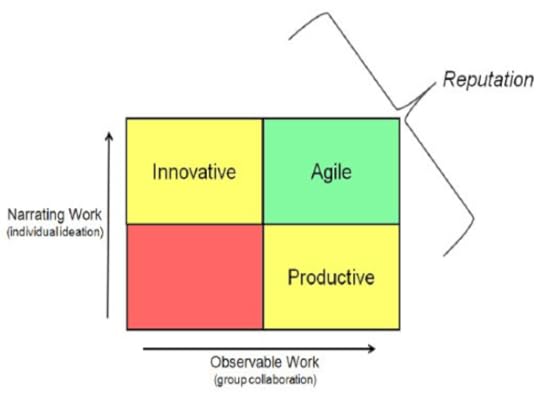 Reputation

Innovative

Agile

Productive

Narrating Work
(individual ideation)

Observable Work
(group collaboration)